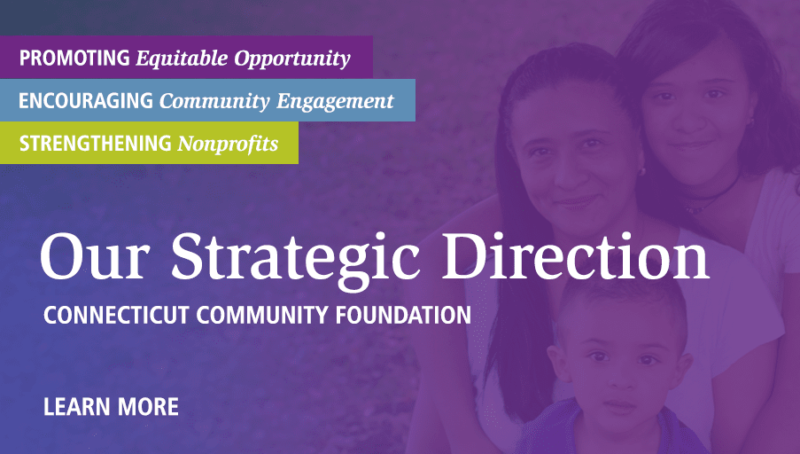 PROMOTING Equitable Opportunity
ENCOURAGING Community Engagement
STRENGTHENING Nonprofits

Our Strategic Direction
CONNECTICUT COMMUNITY FOUNDATION

LEARN MORE